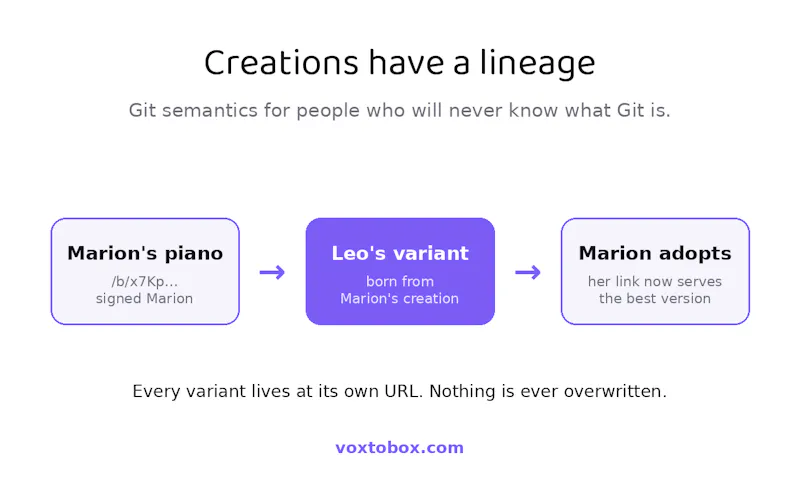 Creations have a lineage

Git semantics for people who will never know what Git is.

Marion's piano
/b/x7Kp...
signed Marion

→

Leo's variant
born from
Marion's creation

→

Marion adopts
her link now serves
the best version

Every variant lives at its own URL. Nothing is ever overwritten.

voxtobox.com